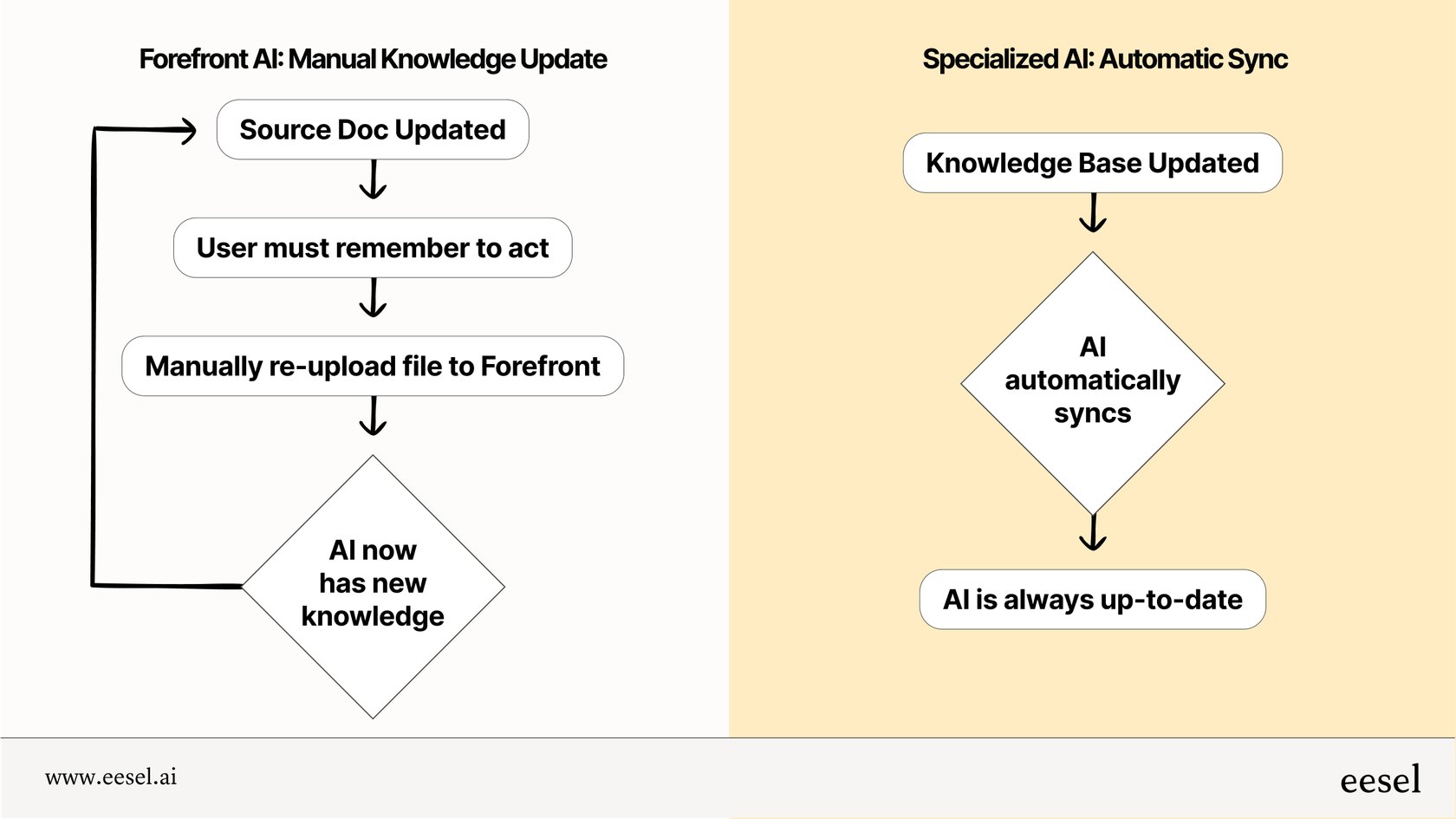 Forefront AI: Manual Knowledge Update

Source Doc Updated

User must remember to act

Manually re-upload file to Forefront

AI now has new knowledge

Specialized AI: Automatic Sync

Knowledge Base Updated

AI automatically syncs

AI is always up-to-date

www.eesel.ai

eesel